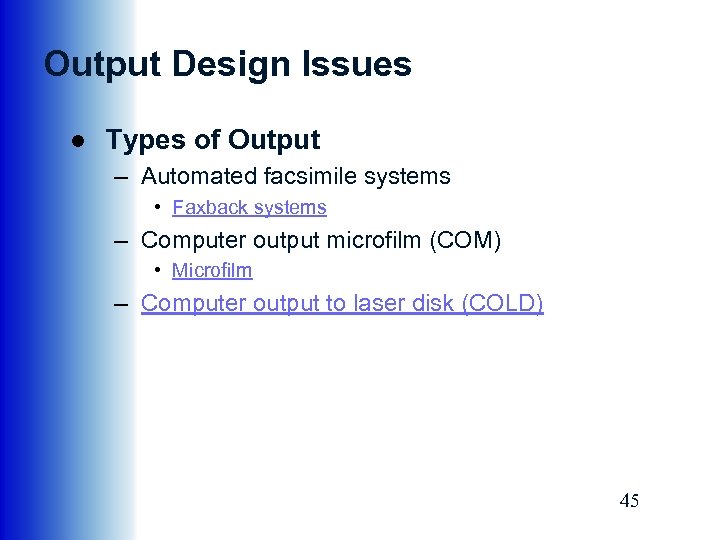 Output Design Issues

● Types of Output
– Automated facsimile systems
• Faxback systems
– Computer output microfilm (COM)
• Microfilm
– Computer output to laser disk (COLD)

45